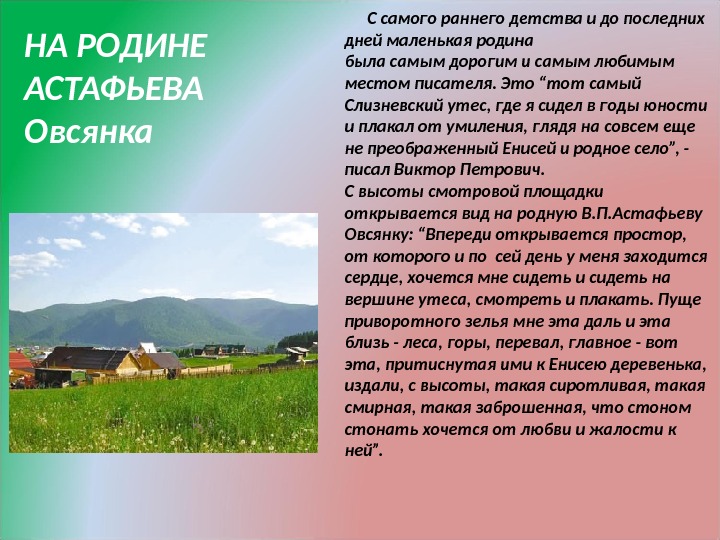 НА РОДИНЕ АСТАФЬЕВА
Овсянка

С самого раннего детства и до последних дней маленькая родина была самым дорогим и самым любимым местом писателя. Это “тот самый Слизневский утес, где я сидел в годы юности и плакал от умиления, глядя на совсем еще не преображенный Енисей и родное село”, - писал Виктор Петрович.
С высоты смотровой площадки открывается вид на родную В.П.Астафьеву Овсянку: “Впереди открывается простор, от которого и по сей день у меня заходится сердце, хочется мне сидеть и сидеть на вершине утеса, смотреть и плакать. Пуще приворотного зелья мне эта даль и эта близь - леса, горы, перевал, главное - вот эта, притиснутая ими к Енисею деревенька, издали, с высоты, такая сиротливая, такая смирная, такая заброшенная, что стоном стонать хочется от любви и жалости к ней”.